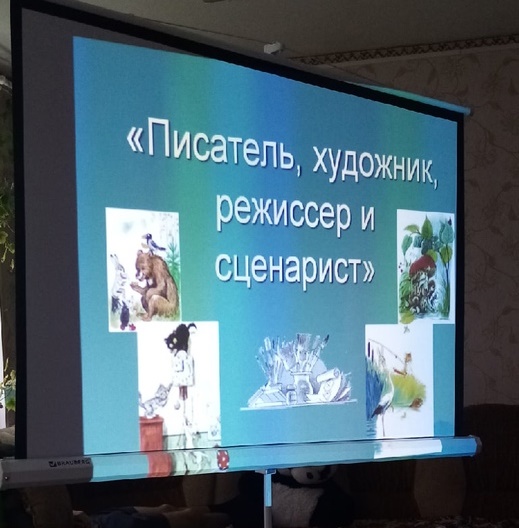 «Писатель, художник, режиссер и сценарист»

BRAUBERG